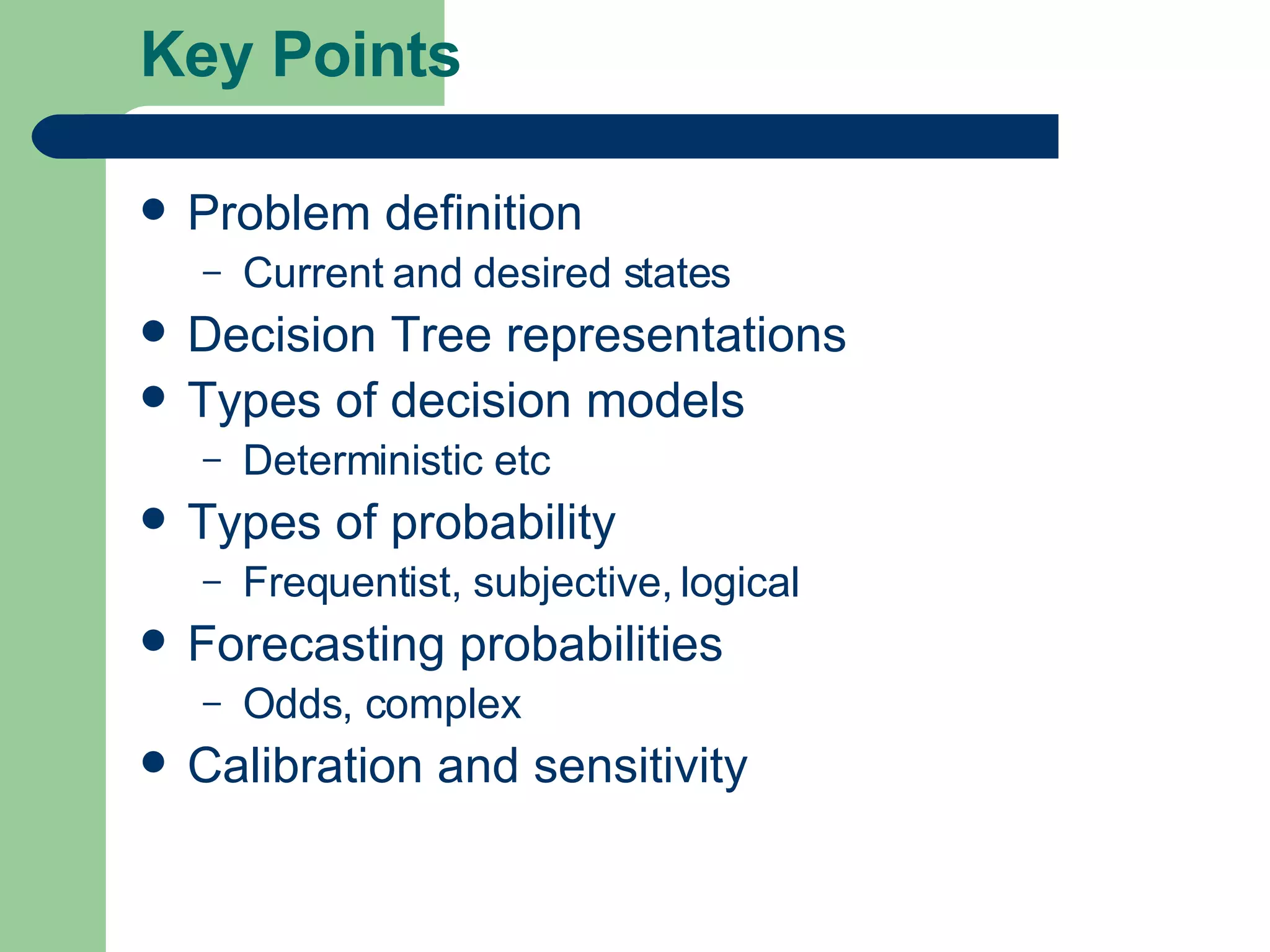 Key Points

- Problem definition
  – Current and desired states
- Decision Tree representations
- Types of decision models
  – Deterministic etc
- Types of probability
  – Frequentist, subjective, logical
- Forecasting probabilities
  – Odds, complex
- Calibration and sensitivity